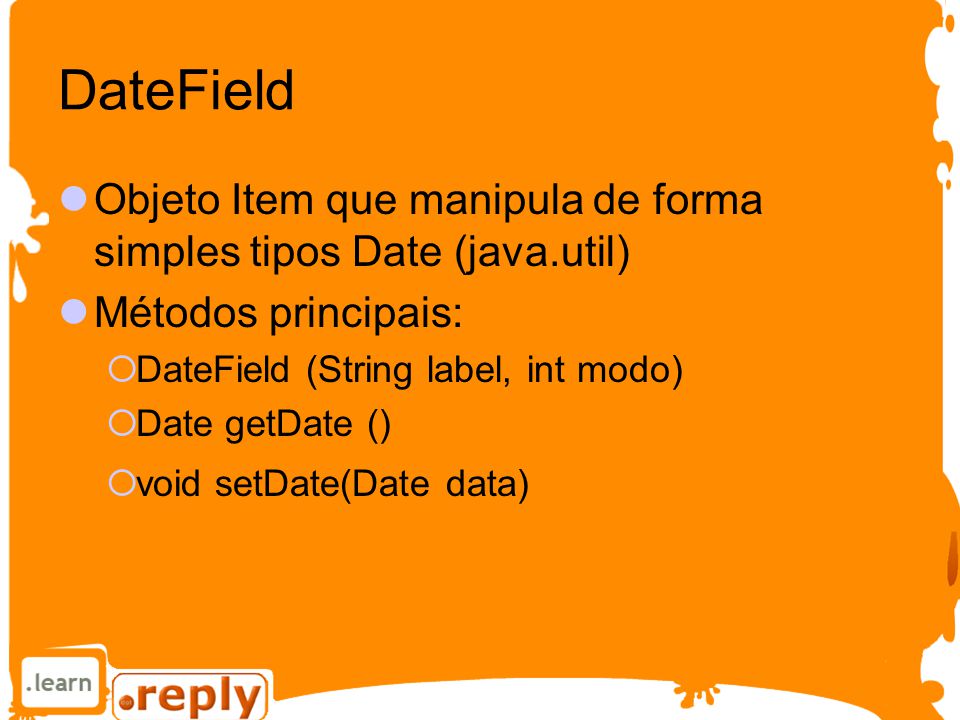 DateField

Objeto Item que manipula de forma simples tipos Date (java.util)

Métodos principais:

DateField (String label, int modo)

Date getDate ()

void setDate(Date data)

.learn

.reply